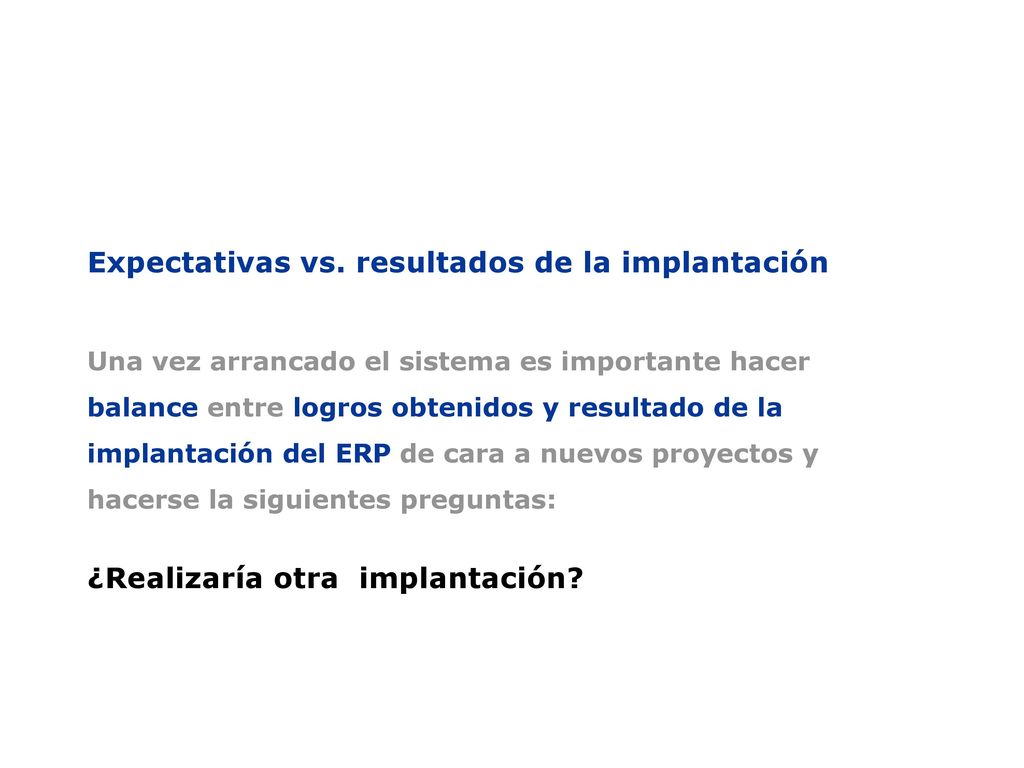 Expectativas vs. resultados de la implantación

Una vez arrancado el sistema es importante hacer balance entre logros obtenidos y resultado de la implantación del ERP de cara a nuevos proyectos y hacerse la siguientes preguntas:

¿Realizaría otra implantación?